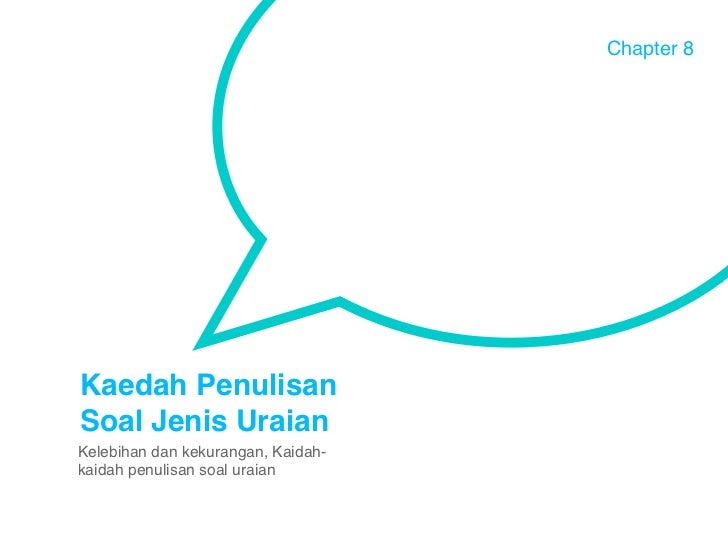 Chapter 8

Kaedah Penulisan Soal Jenis Uraian

Kelebihan dan kekurangan, Kaidah-kaidah penulisan soal uraian